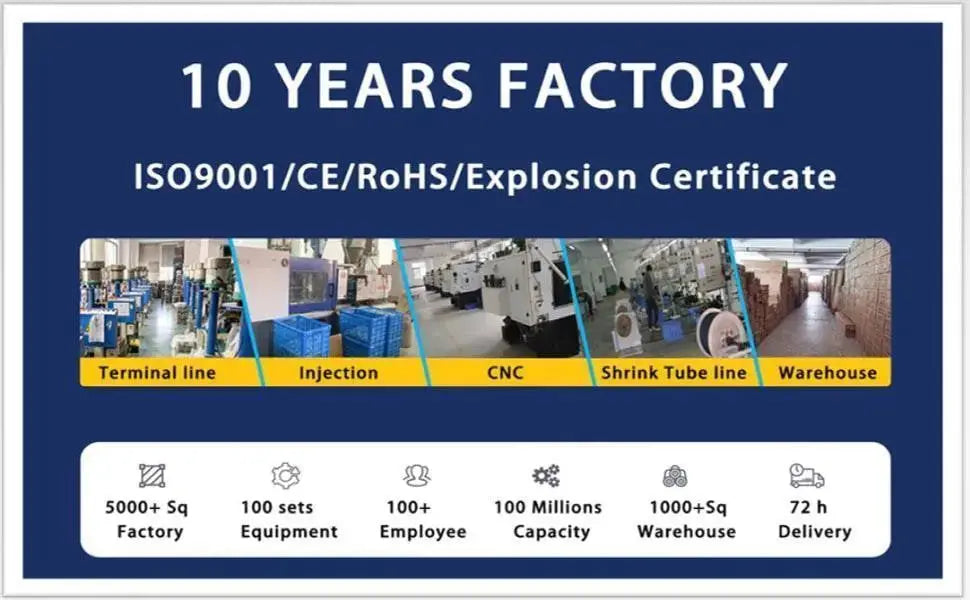 10 YEARS FACTORY

ISO9001/CE/RoHS/Explosion Certificate

Terminal line
Injection
CNC
Shrink Tube line
Warehouse

5000+ Sq Factory
100 sets Equipment
100+ Employee
100 Millions Capacity
1000+Sq Warehouse
72 h Delivery